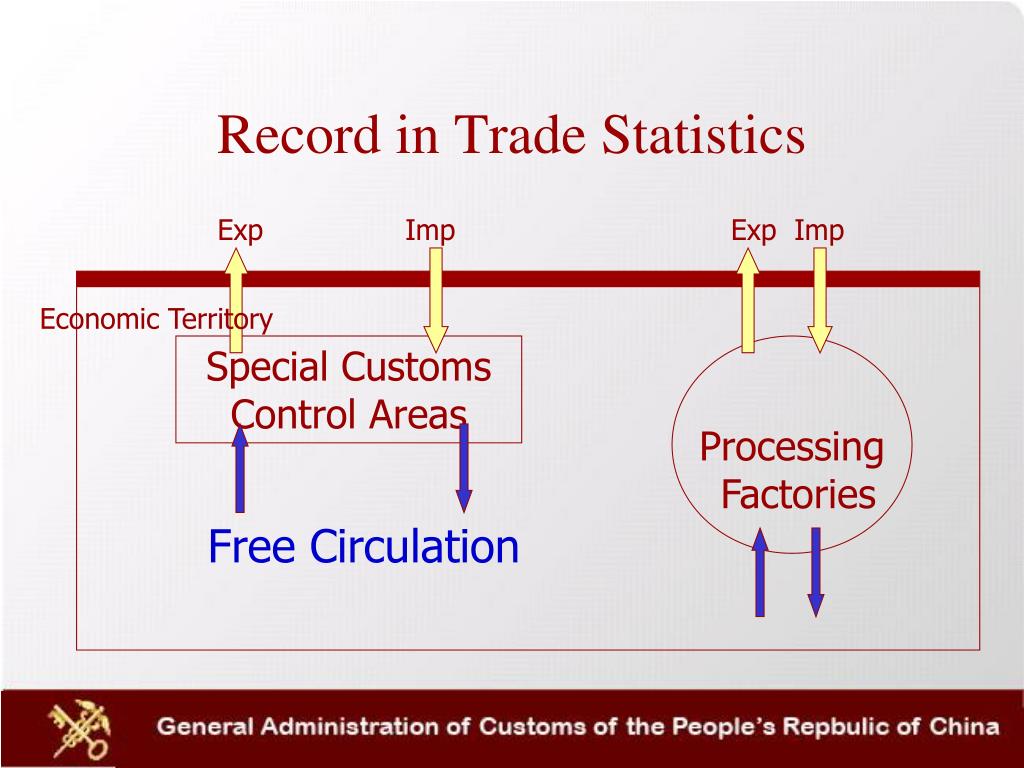 Record in Trade Statistics

Exp Imp Exp Imp

Economic Territory

Special Customs Control Areas

Processing Factories

Free Circulation

General Administration of Customs of the People's Repbulic of China